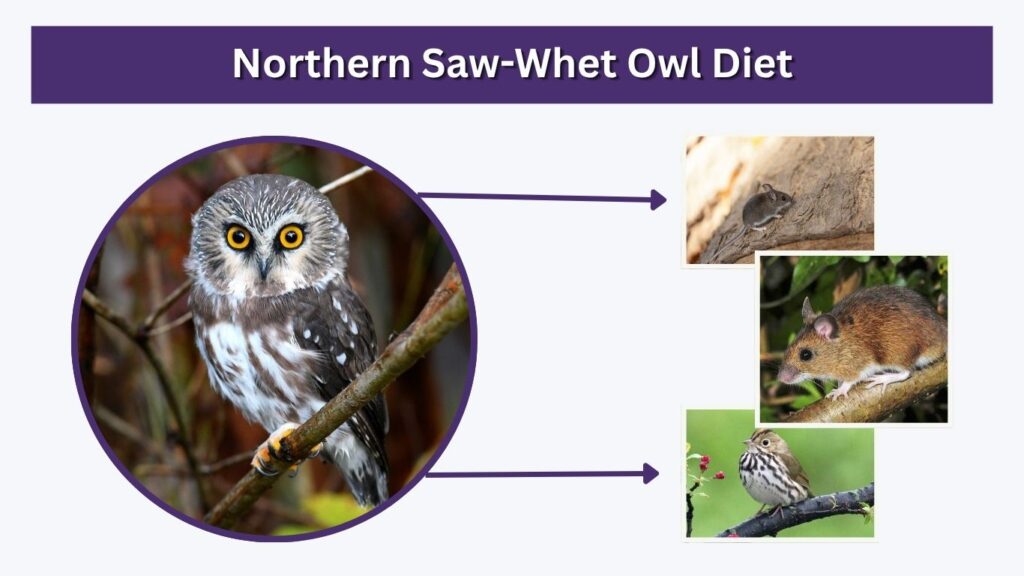 Northern Saw-Whet Owl Diet